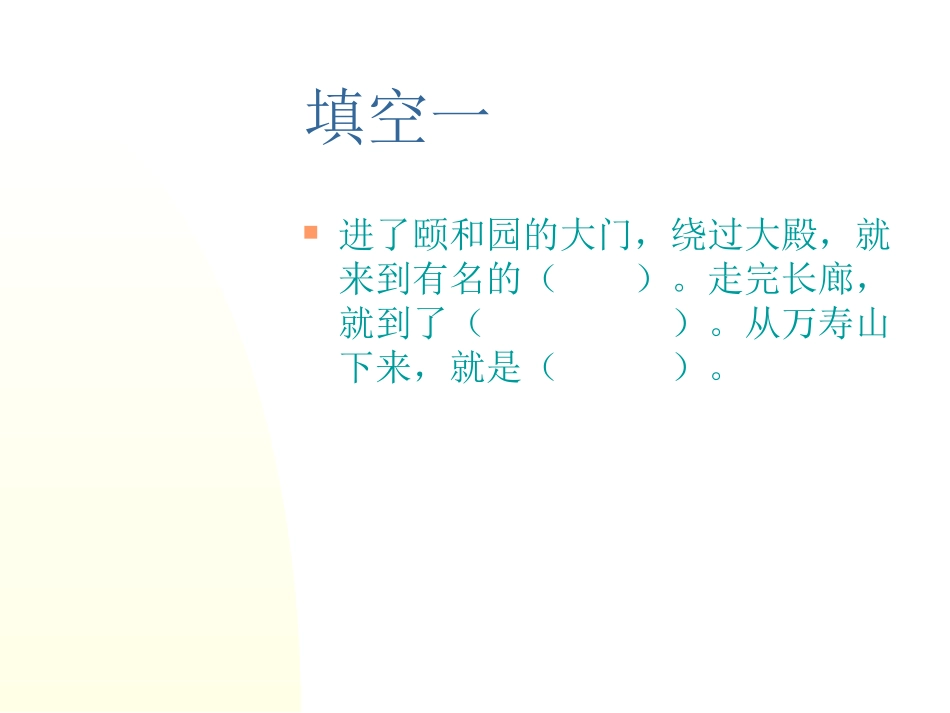 填空一

进了颐和园的大门，绕过大殿，就来到有名的（　　）。走完长廊，就到了（　　　　）。从万寿山下来，就是（　　　）。